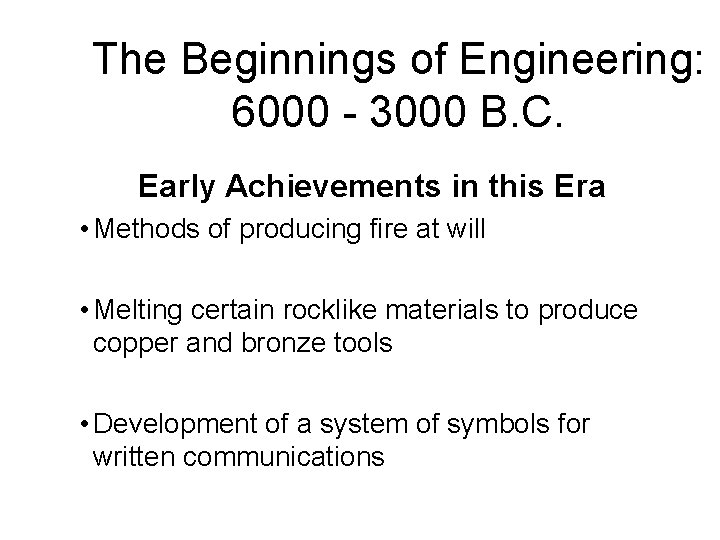 The Beginnings of Engineering: 6000 - 3000 B.C.

Early Achievements in this Era

• Methods of producing fire at will

• Melting certain rocklike materials to produce copper and bronze tools

• Development of a system of symbols for written communications